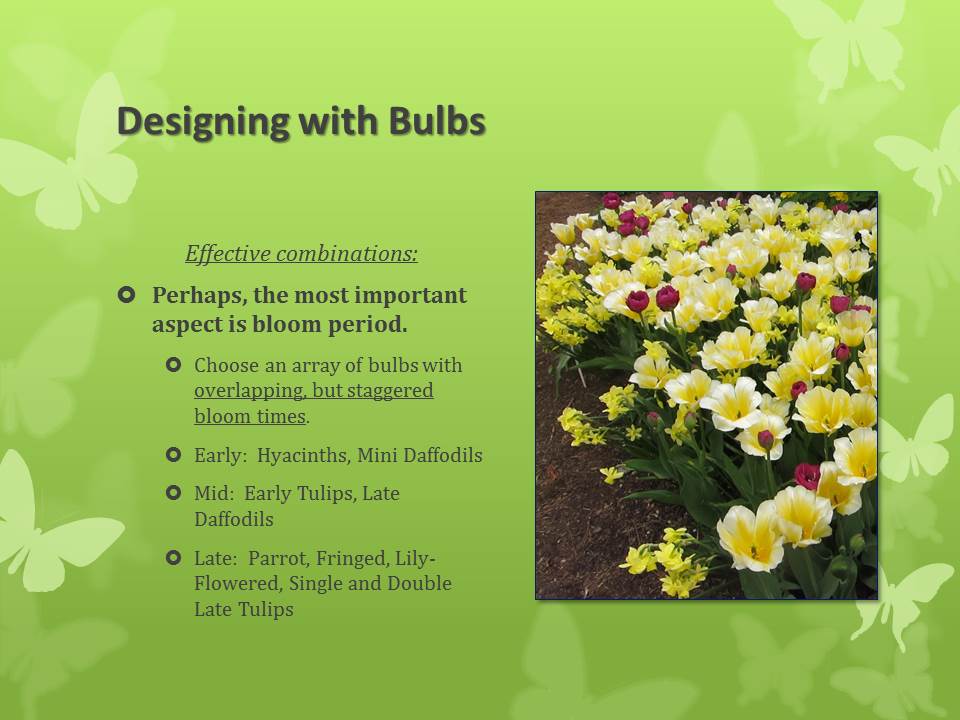 Designing with Bulbs

Effective combinations:

Perhaps, the most important aspect is bloom period.

Choose an array of bulbs with overlapping, but staggered bloom times.

Early: Hyacinths, Mini Daffodils

Mid: Early Tulips, Late Daffodils

Late: Parrot, Fringed, Lily-Flowered, Single and Double Late Tulips